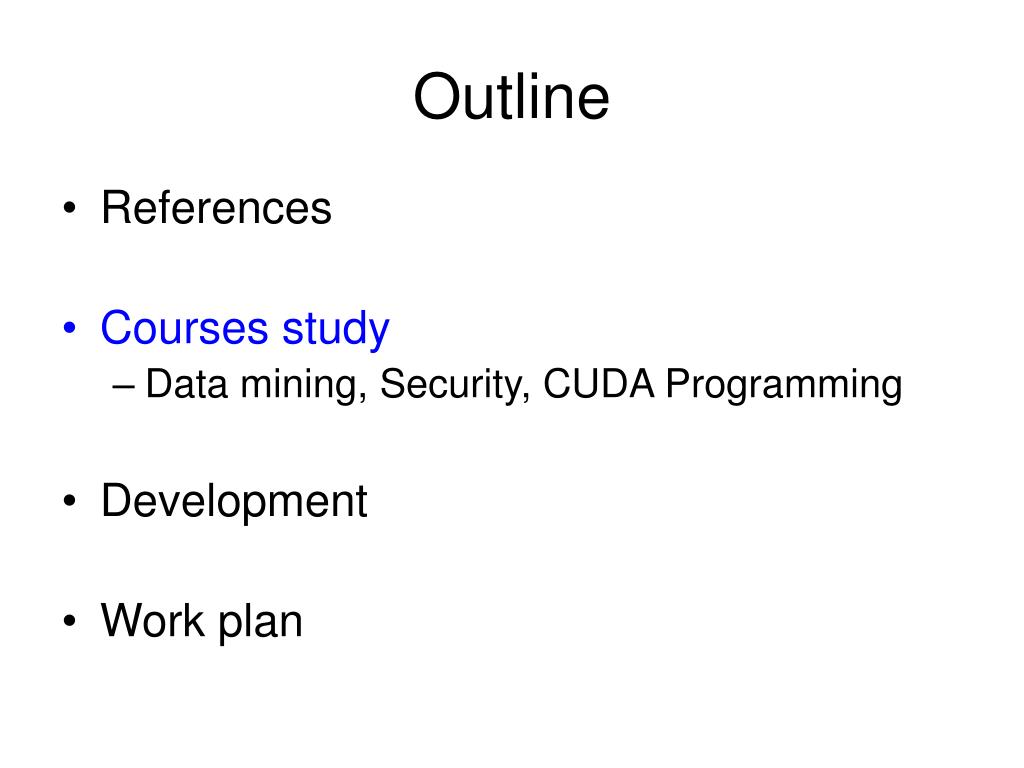 Outline

• References

• Courses study
– Data mining, Security, CUDA Programming

• Development

• Work plan